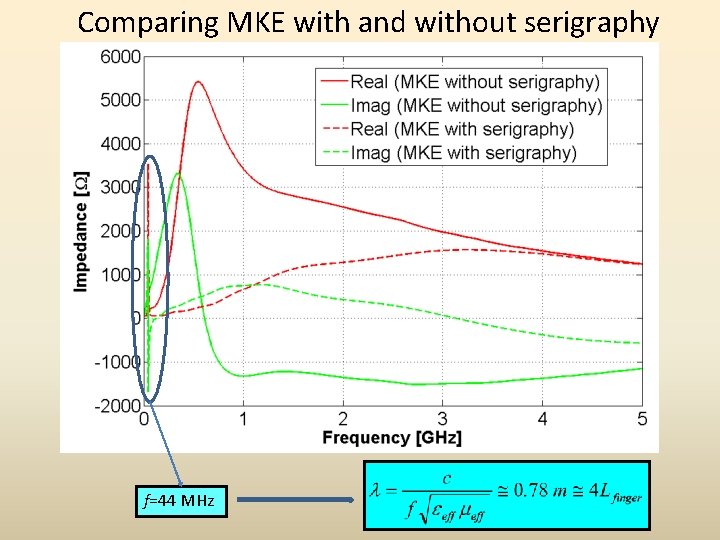 Comparing MKE with and without serigraphy

6000
5000
4000
3000
2000
1000
0
-1000
-2000

Impedance [Ω]

Real (MKE without serigraphy)
Imag (MKE without serigraphy)
Real (MKE with serigraphy)
Imag (MKE with serigraphy)

0 1 2 3 4 5
Frequency [GHz]

$f$=44 MHz

$\lambda = \frac{c}{f\sqrt{\varepsilon_{eff}\,\mu_{eff}}} \cong 0.78\ m \cong 4L_{finger}$